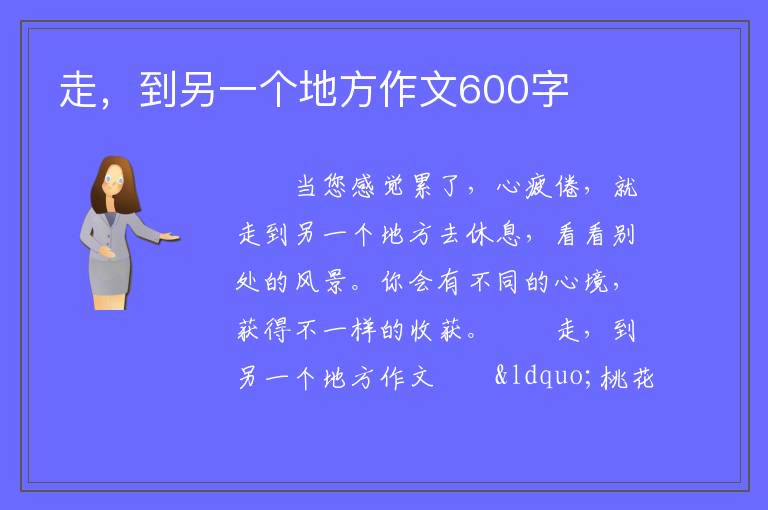 走，到另一个地方作文600字

当您感觉累了，心疲倦，就走到另一个地方去休息，看看别处的风景。你会有不同的心境，获得不一样的收获。　　走，到另一个地方作文　　&ldquo;桃花